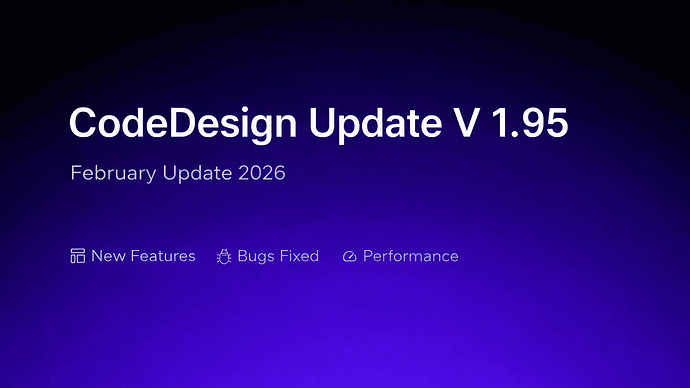 CodeDesign Update V 1.95

February Update 2026

New Features  Bugs Fixed  Performance